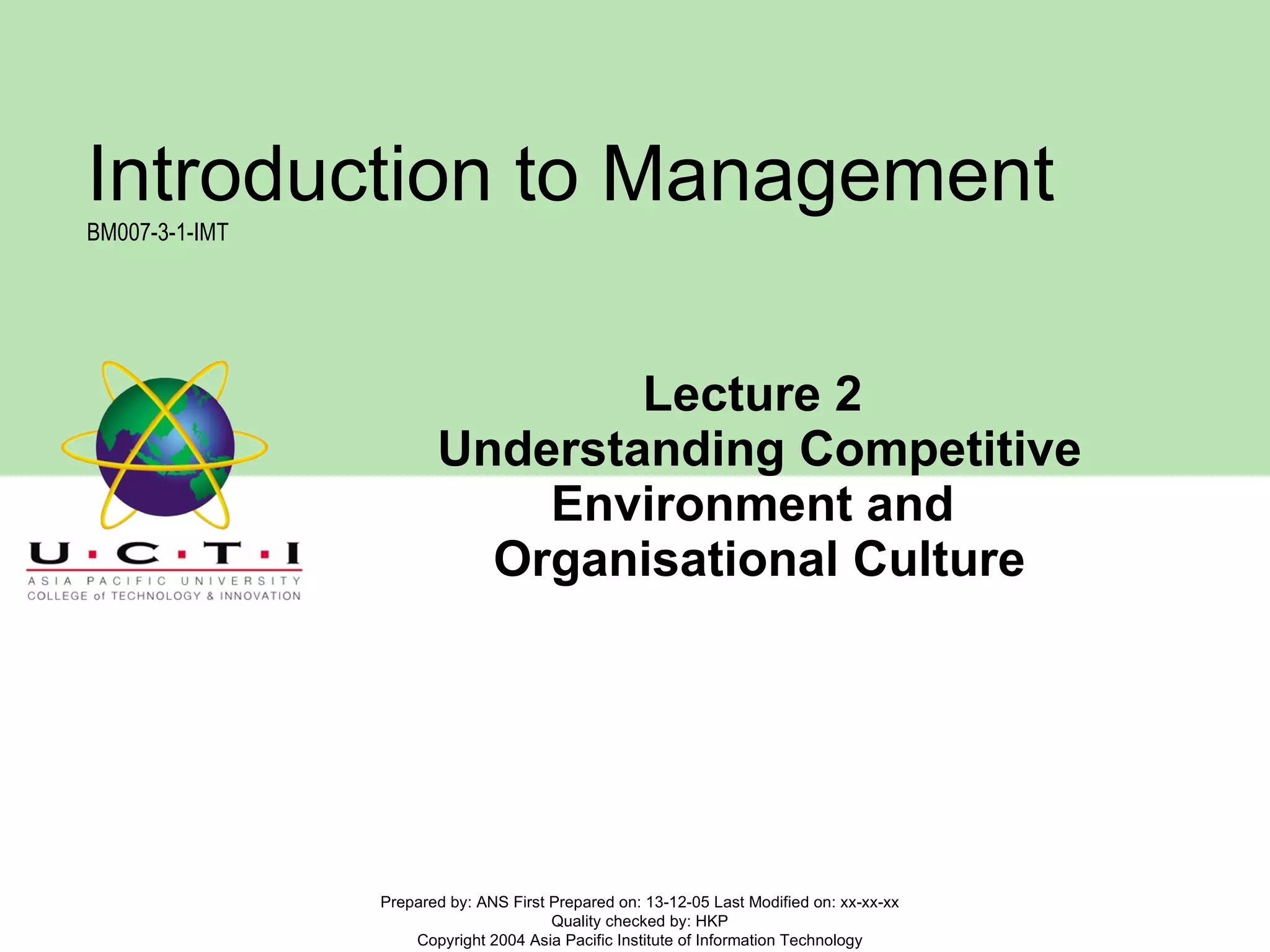 Introduction to Management
BM007-3-1-IMT

U·C·T·I
ASIA PACIFIC UNIVERSITY
COLLEGE of TECHNOLOGY & INNOVATION

Lecture 2
Understanding Competitive Environment and Organisational Culture

Prepared by: ANS First Prepared on: 13-12-05 Last Modified on: xx-xx-xx
Quality checked by: HKP
Copyright 2004 Asia Pacific Institute of Information Technology